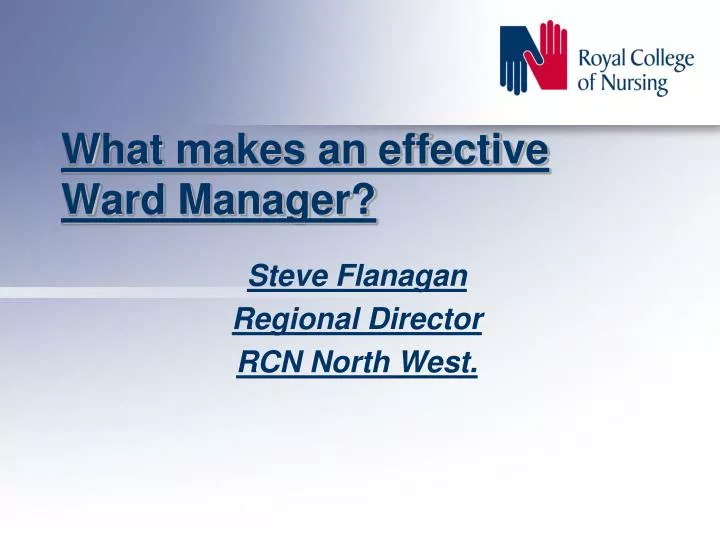 Royal College of Nursing

What makes an effective Ward Manager?

Steve Flanagan
Regional Director
RCN North West.